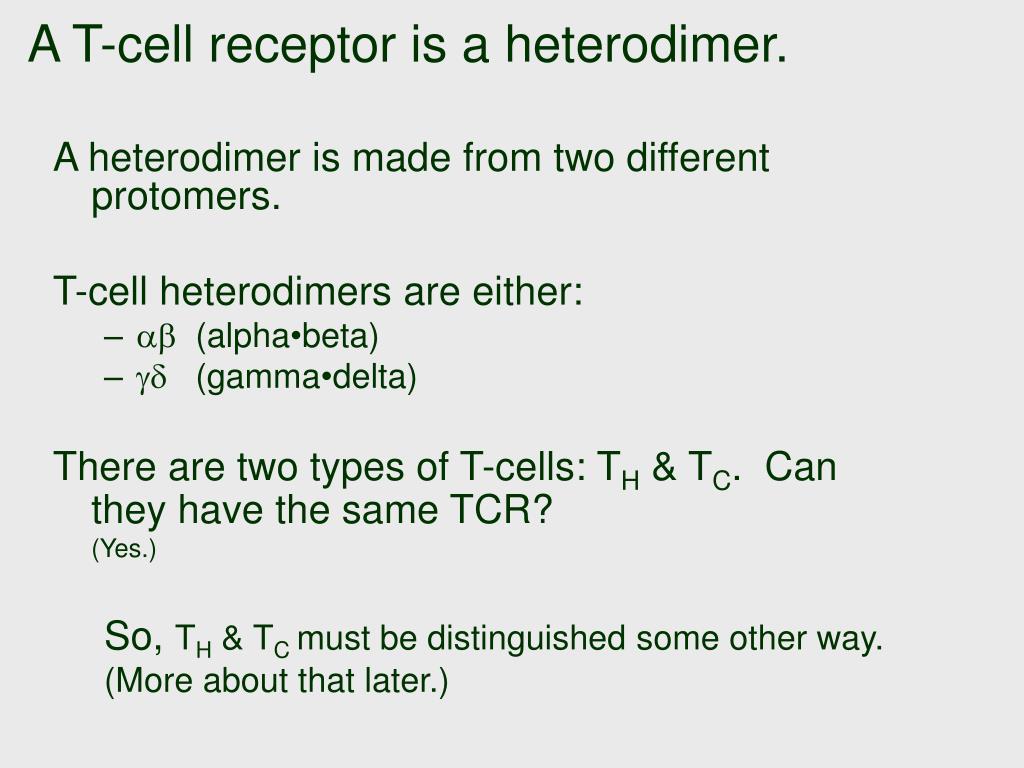 A T-cell receptor is a heterodimer.

A heterodimer is made from two different protomers.

T-cell heterodimers are either:

– $\alpha\beta$ (alpha•beta)
– $\gamma\delta$ (gamma•delta)

There are two types of T-cells: $T_H$ & $T_C$. Can they have the same TCR?
(Yes.)

So, $T_H$ & $T_C$ must be distinguished some other way. (More about that later.)